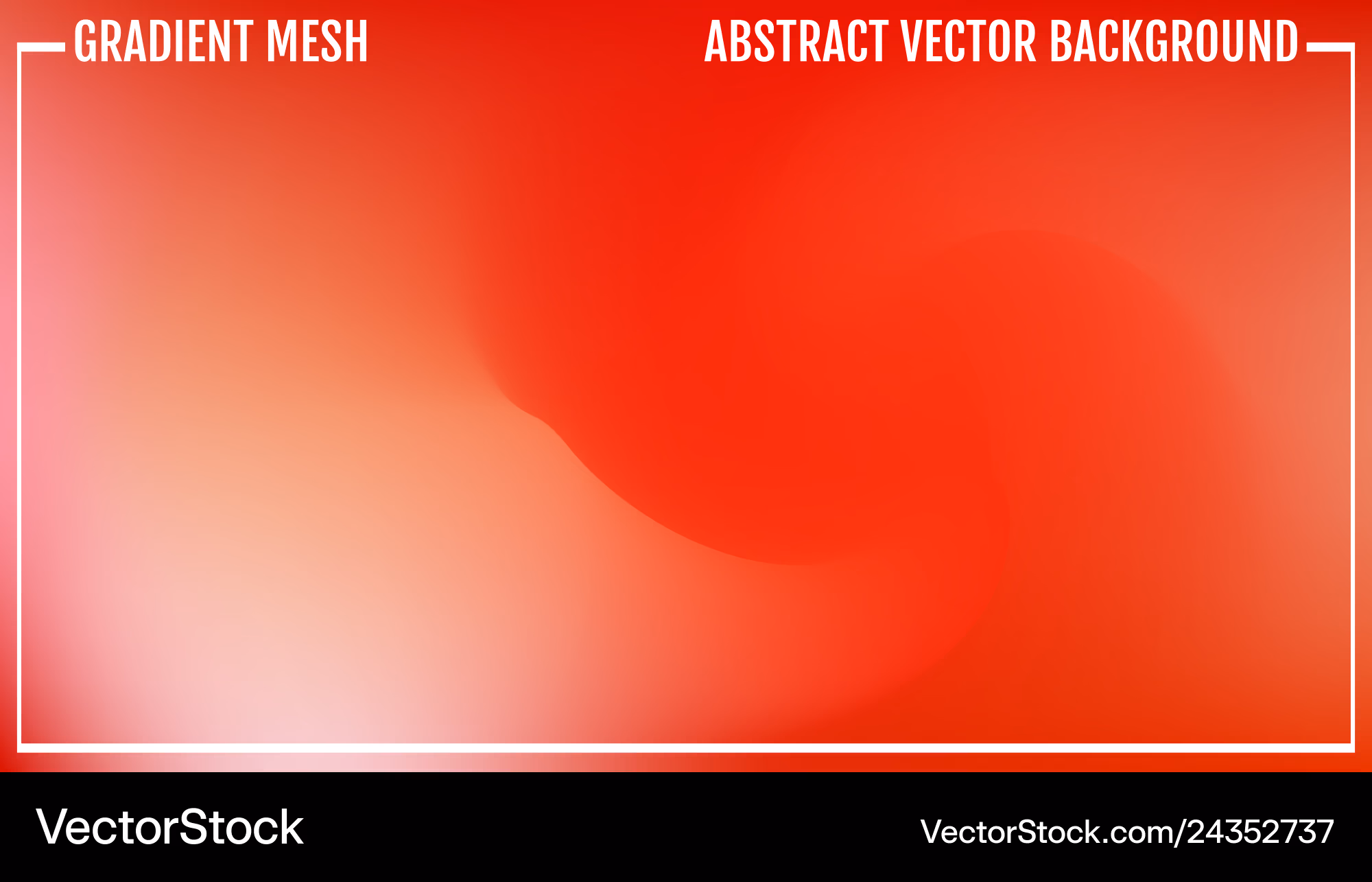 GRADIENT MESH

ABSTRACT VECTOR BACKGROUND

VectorStock

VectorStock.com/24352737